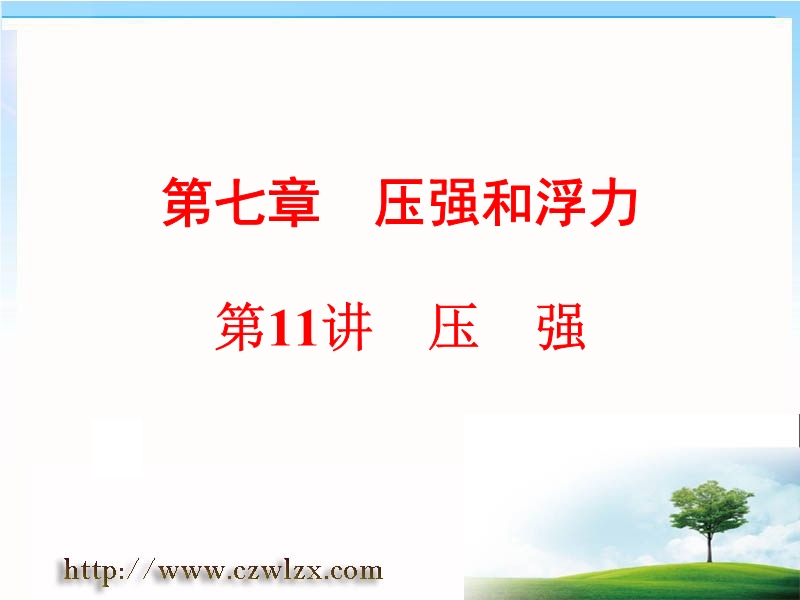 第七章　压强和浮力

第11讲　压　强

http://www.czwlzx.com